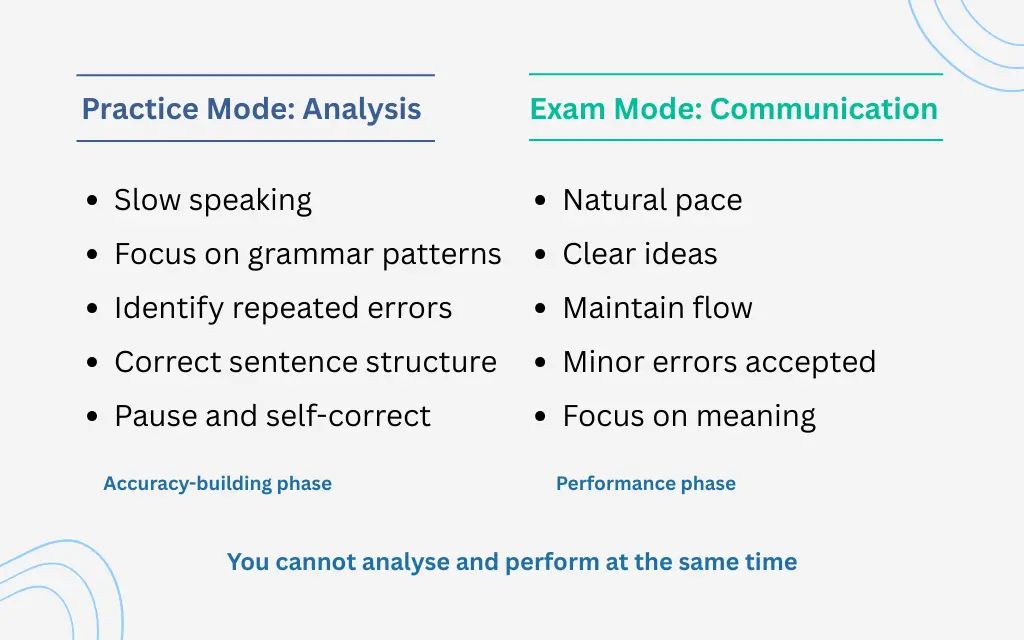 Practice Mode: Analysis

- Slow speaking
- Focus on grammar patterns
- Identify repeated errors
- Correct sentence structure
- Pause and self-correct

Accuracy-building phase

Exam Mode: Communication

- Natural pace
- Clear ideas
- Maintain flow
- Minor errors accepted
- Focus on meaning

Performance phase

You cannot analyse and perform at the same time